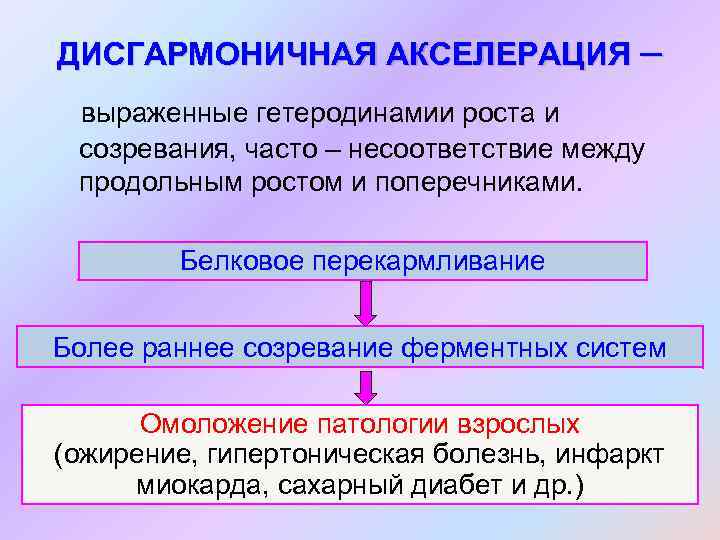 ДИСГАРМОНИЧНАЯ АКСЕЛЕРАЦИЯ –

выраженные гетеродинамии роста и созревания, часто – несоответствие между продольным ростом и поперечниками.

Белковое перекармливание

Более раннее созревание ферментных систем

Омоложение патологии взрослых
(ожирение, гипертоническая болезнь, инфаркт миокарда, сахарный диабет и др.)